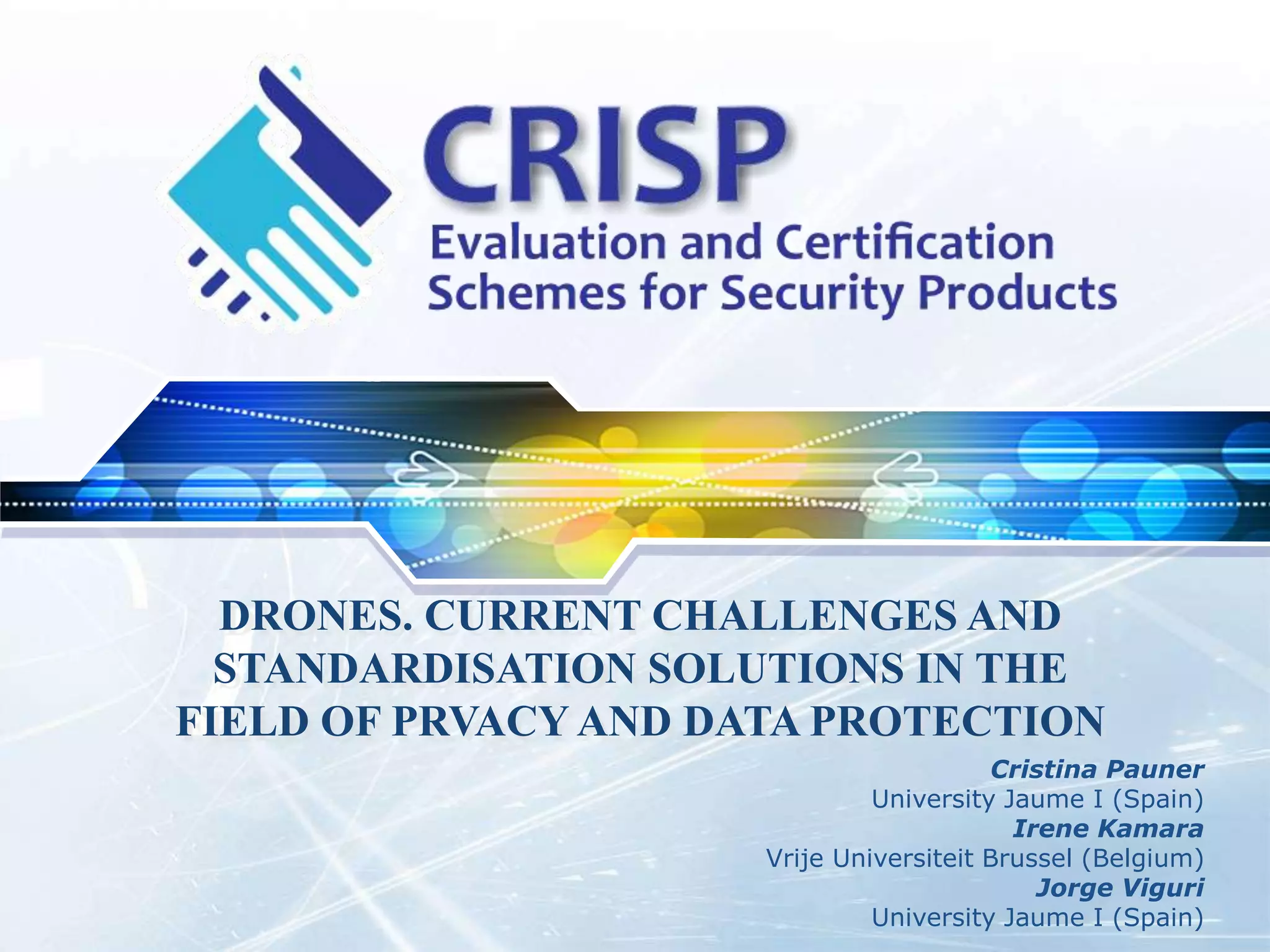 CRISP
Evaluation and Certification Schemes for Security Products

DRONES. CURRENT CHALLENGES AND STANDARDISATION SOLUTIONS IN THE FIELD OF PRVACY AND DATA PROTECTION

Cristina Pauner
University Jaume I (Spain)
Irene Kamara
Vrije Universiteit Brussel (Belgium)
Jorge Viguri
University Jaume I (Spain)